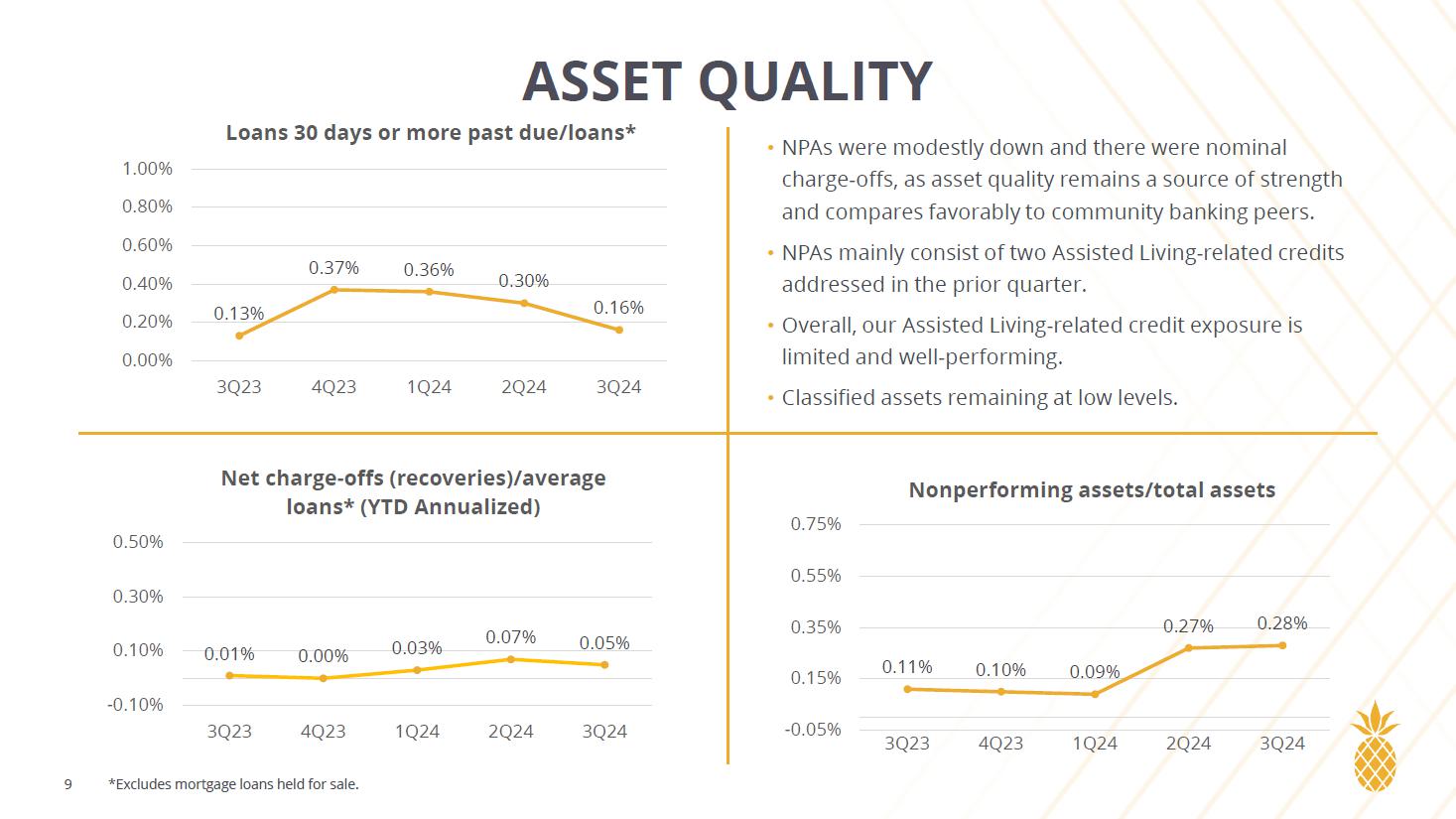 ASSET QUALITY

Loans 30 days or more past due/loans*

1.00%
0.80%
0.60%
0.40%
0.20%
0.00%

0.13% 0.37% 0.36% 0.30% 0.16%

3Q23 4Q23 1Q24 2Q24 3Q24

• NPAs were modestly down and there were nominal charge-offs, as asset quality remains a source of strength and compares favorably to community banking peers.
• NPAs mainly consist of two Assisted Living-related credits addressed in the prior quarter.
• Overall, our Assisted Living-related credit exposure is limited and well-performing.
• Classified assets remaining at low levels.

Net charge-offs (recoveries)/average loans* (YTD Annualized)

0.50%
0.30%
0.10%
-0.10%

0.01% 0.00% 0.03% 0.07% 0.05%

3Q23 4Q23 1Q24 2Q24 3Q24

Nonperforming assets/total assets

0.75%
0.55%
0.35%
0.15%
-0.05%

0.11% 0.10% 0.09% 0.27% 0.28%

3Q23 4Q23 1Q24 2Q24 3Q24

9 *Excludes mortgage loans held for sale.